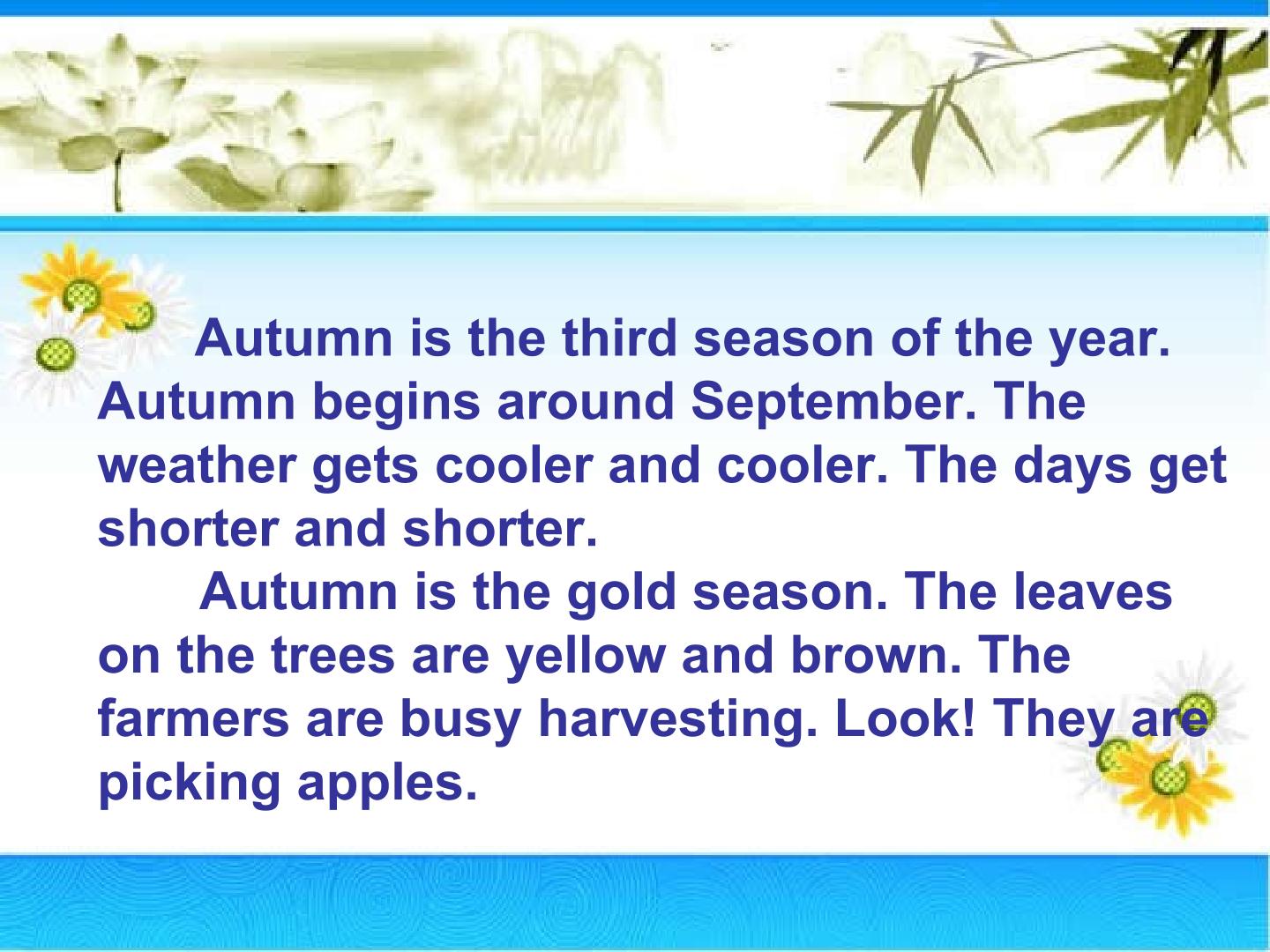 Autumn is the third season of the year. Autumn begins around September. The weather gets cooler and cooler. The days get shorter and shorter.

Autumn is the gold season. The leaves on the trees are yellow and brown. The farmers are busy harvesting. Look! They are picking apples.